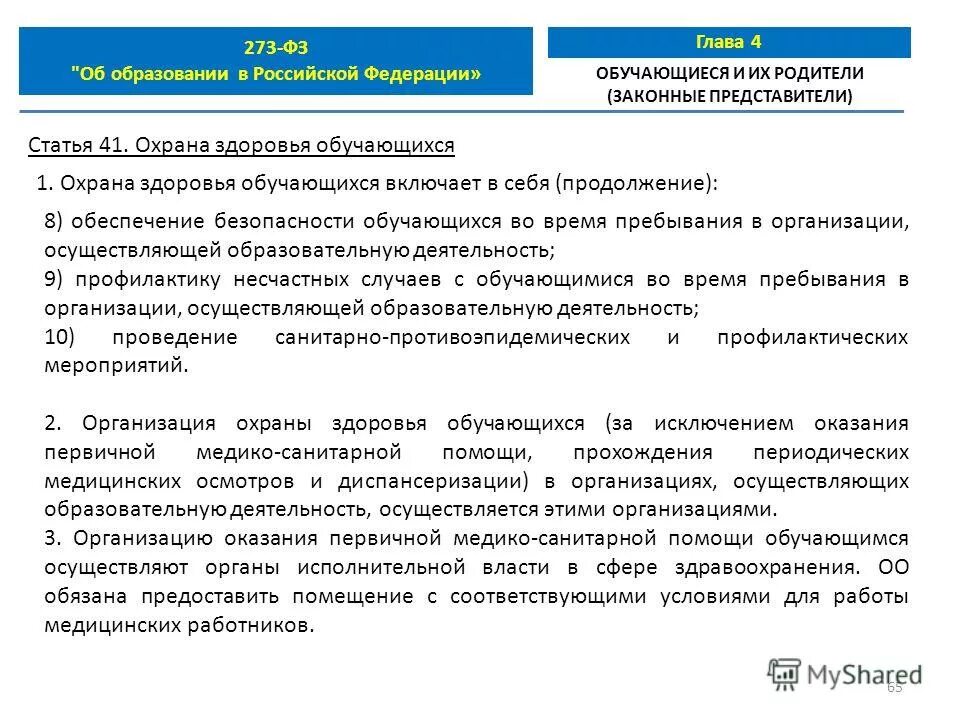 273-ФЗ
"Об образовании в Российской Федерации»

Глава 4

ОБУЧАЮЩИЕСЯ И ИХ РОДИТЕЛИ (ЗАКОННЫЕ ПРЕДСТАВИТЕЛИ)

Статья 41. Охрана здоровья обучающихся

1. Охрана здоровья обучающихся включает в себя (продолжение):

8) обеспечение безопасности обучающихся во время пребывания в организации, осуществляющей образовательную деятельность;

9) профилактику несчастных случаев с обучающимися во время пребывания в организации, осуществляющей образовательную деятельность;

10) проведение санитарно-противоэпидемических и профилактических мероприятий.

2. Организация охраны здоровья обучающихся (за исключением оказания первичной медико-санитарной помощи, прохождения периодических медицинских осмотров и диспансеризации) в организациях, осуществляющих образовательную деятельность, осуществляется этими организациями.

3. Организацию оказания первичной медико-санитарной помощи обучающимся осуществляют органы исполнительной власти в сфере здравоохранения. ОО обязана предоставить помещение с соответствующими условиями для работы медицинских работников.

MyShared

65